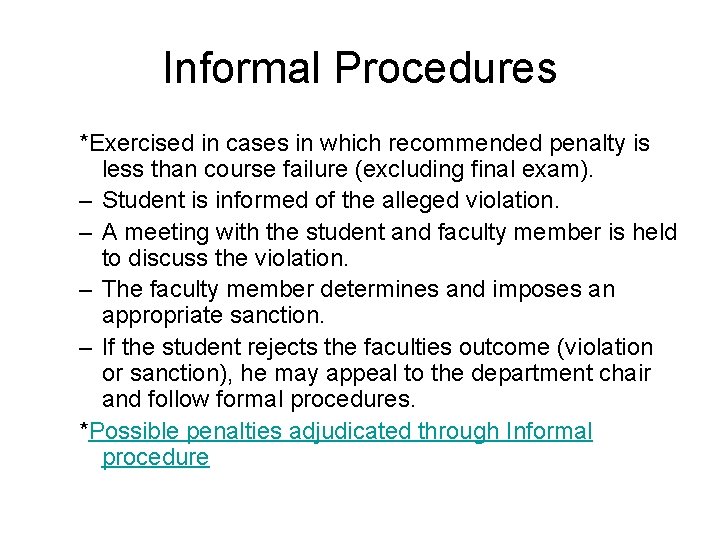 Informal Procedures

*Exercised in cases in which recommended penalty is less than course failure (excluding final exam).

– Student is informed of the alleged violation.

– A meeting with the student and faculty member is held to discuss the violation.

– The faculty member determines and imposes an appropriate sanction.

– If the student rejects the faculties outcome (violation or sanction), he may appeal to the department chair and follow formal procedures.

*Possible penalties adjudicated through Informal procedure